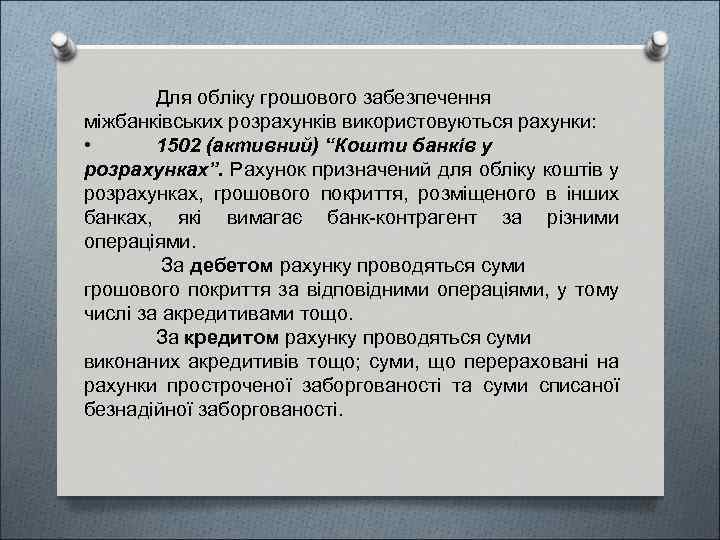 Для обліку грошового забезпечення міжбанківських розрахунків використовуються рахунки:

• 1502 (активний) “Кошти банків у розрахунках”. Рахунок призначений для обліку коштів у розрахунках, грошового покриття, розміщеного в інших банках, які вимагає банк-контрагент за різними операціями.

За дебетом рахунку проводяться суми грошового покриття за відповідними операціями, у тому числі за акредитивами тощо.

За кредитом рахунку проводяться суми виконаних акредитивів тощо; суми, що перераховані на рахунки простроченої заборгованості та суми списаної безнадійної заборгованості.